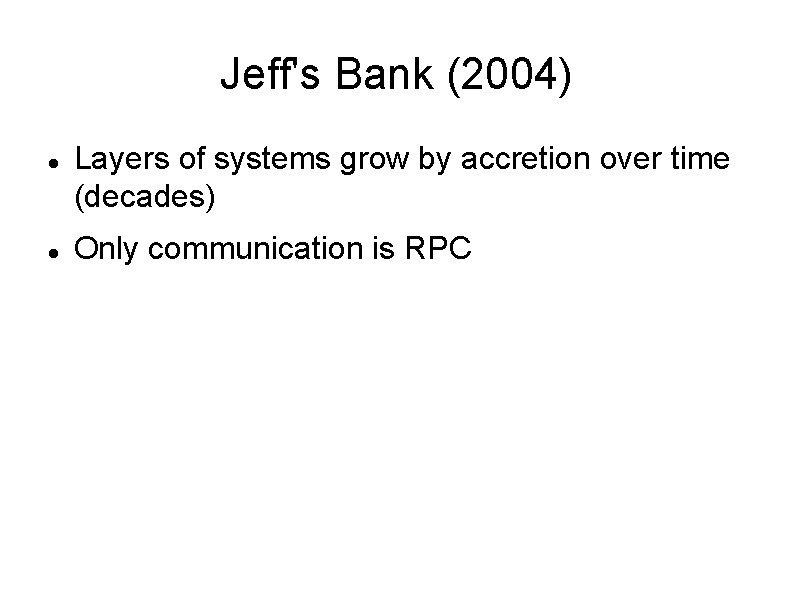 Jeff's Bank (2004)

- Layers of systems grow by accretion over time (decades)
- Only communication is RPC